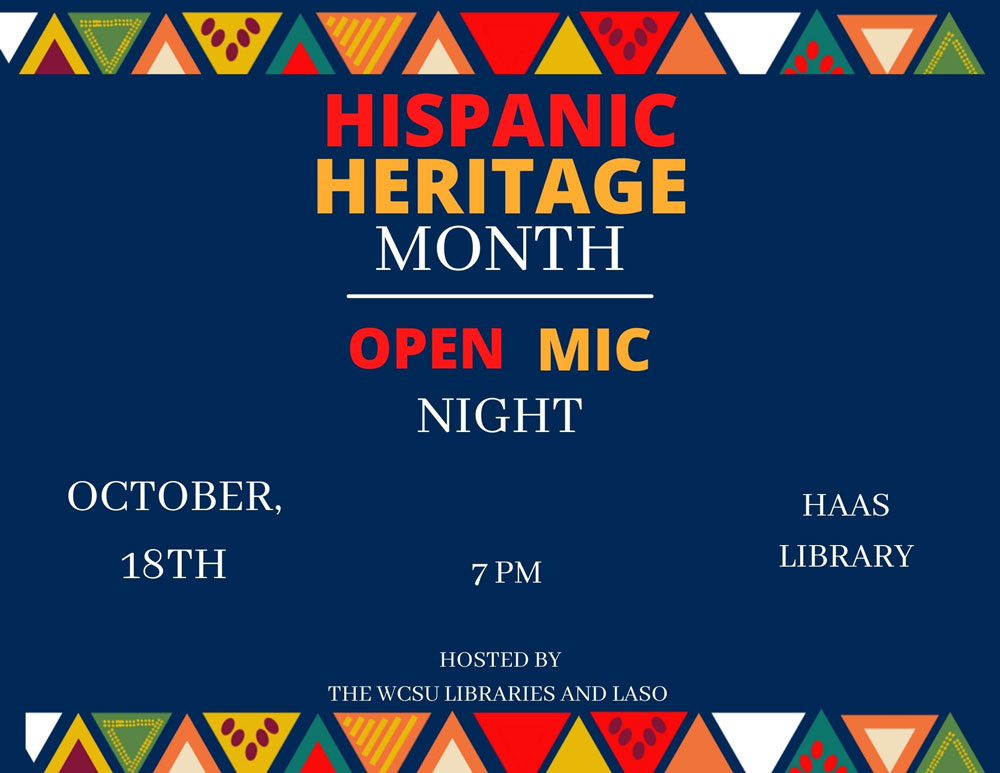 HISPANIC
HERITAGE
MONTH

OPEN MIC
NIGHT

OCTOBER,
18TH

7 PM

HAAS
LIBRARY

HOSTED BY
THE WCSU LIBRARIES AND LASO